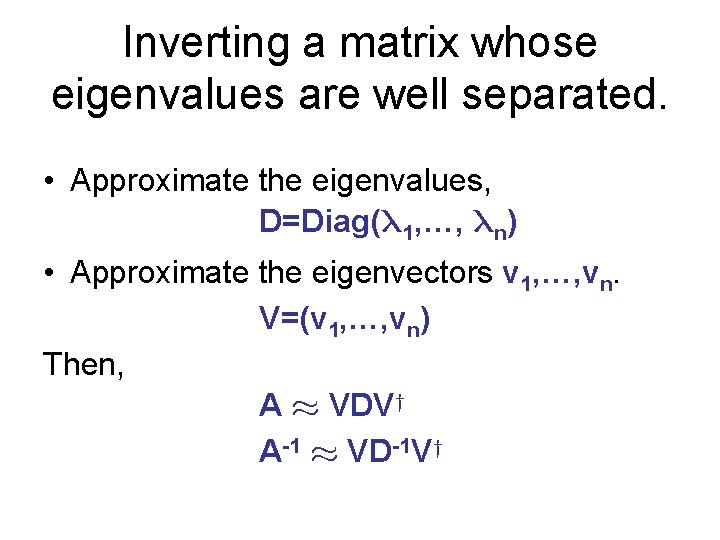 Inverting a matrix whose eigenvalues are well separated.

• Approximate the eigenvalues,

$D=Diag(\lambda_1,\ldots, \lambda_n)$

• Approximate the eigenvectors $v_1,\ldots,v_n$.

$V=(v_1,\ldots,v_n)$

Then,

$A \approx VDV^\dagger$

$A^{-1} \approx VD^{-1}V^\dagger$